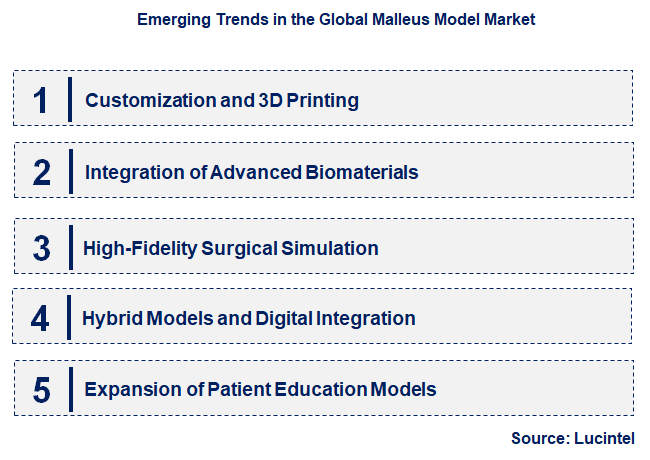 Emerging Trends in the Global Malleus Model Market

1 Customization and 3D Printing

2 Integration of Advanced Biomaterials

3 High-Fidelity Surgical Simulation

4 Hybrid Models and Digital Integration

5 Expansion of Patient Education Models

Source: Lucintel